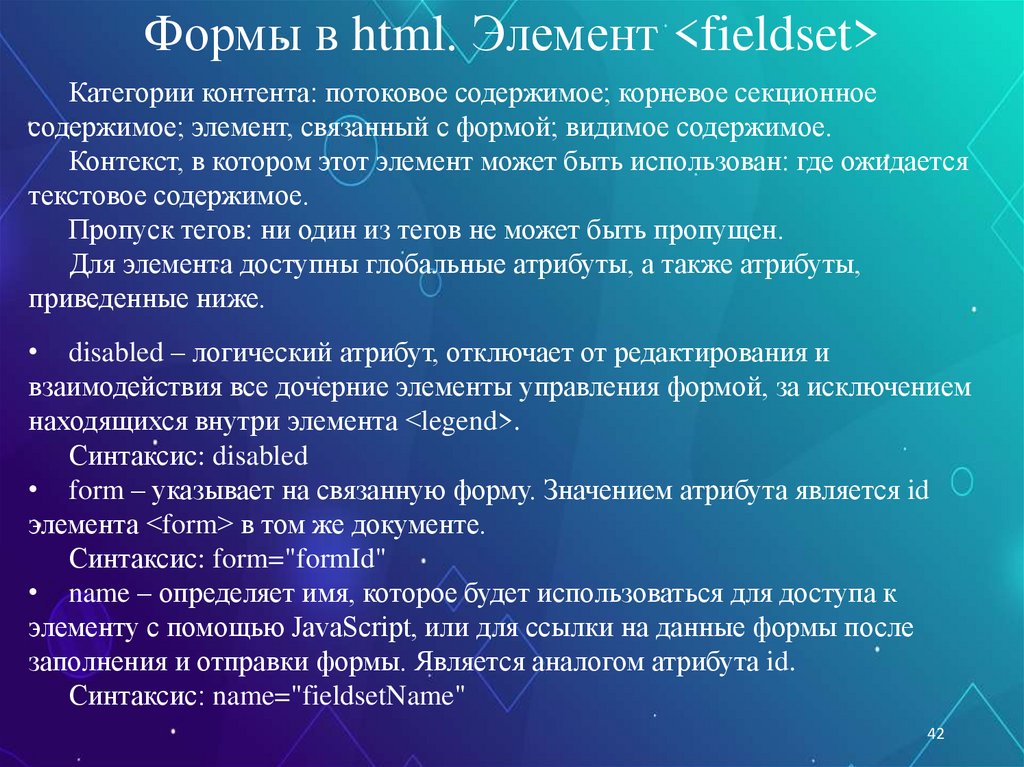 Формы в html. Элемент <fieldset>

Категории контента: потоковое содержимое; корневое секционное содержимое; элемент, связанный с формой; видимое содержимое.

Контекст, в котором этот элемент может быть использован: где ожидается текстовое содержимое.

Пропуск тегов: ни один из тегов не может быть пропущен.

Для элемента доступны глобальные атрибуты, а также атрибуты, приведенные ниже.

• disabled – логический атрибут, отключает от редактирования и взаимодействия все дочерние элементы управления формой, за исключением находящихся внутри элемента <legend>.
Синтаксис: disabled
• form – указывает на связанную форму. Значением атрибута является id элемента <form> в том же документе.
Синтаксис: form="formId"
• name – определяет имя, которое будет использоваться для доступа к элементу с помощью JavaScript, или для ссылки на данные формы после заполнения и отправки формы. Является аналогом атрибута id.
Синтаксис: name="fieldsetName"

42